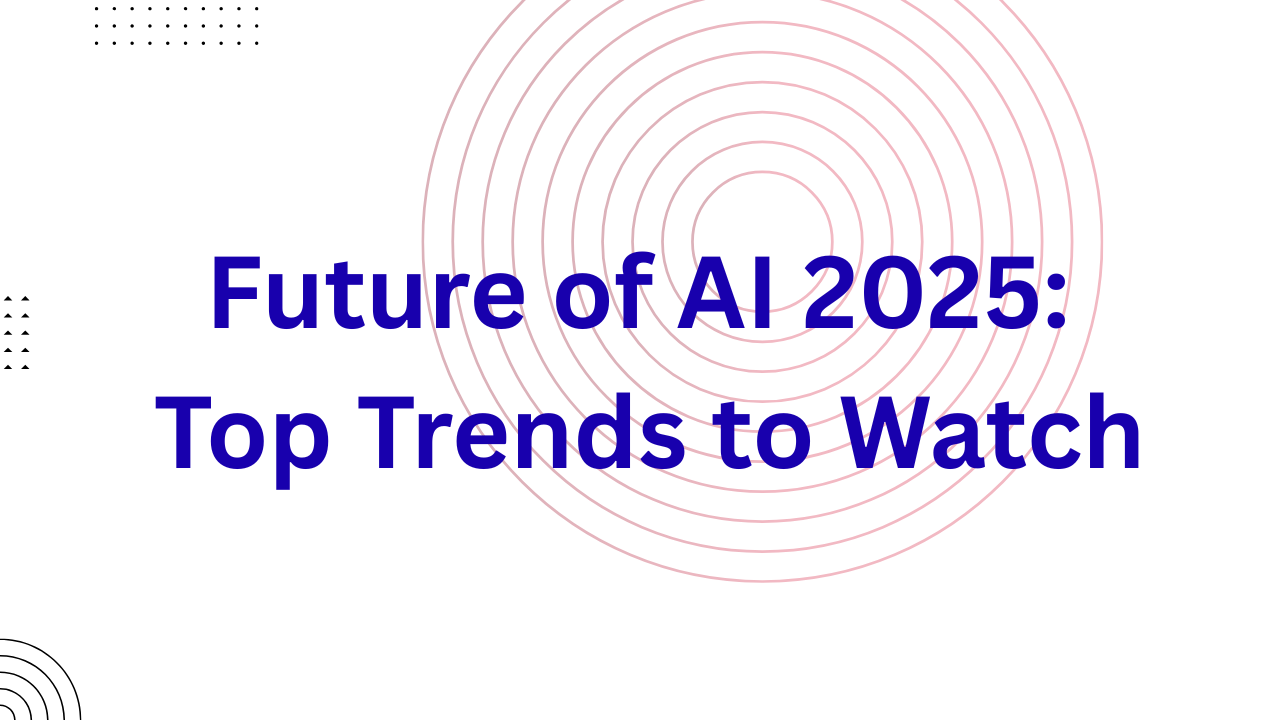 Future of AI 2025:
Top Trends to Watch